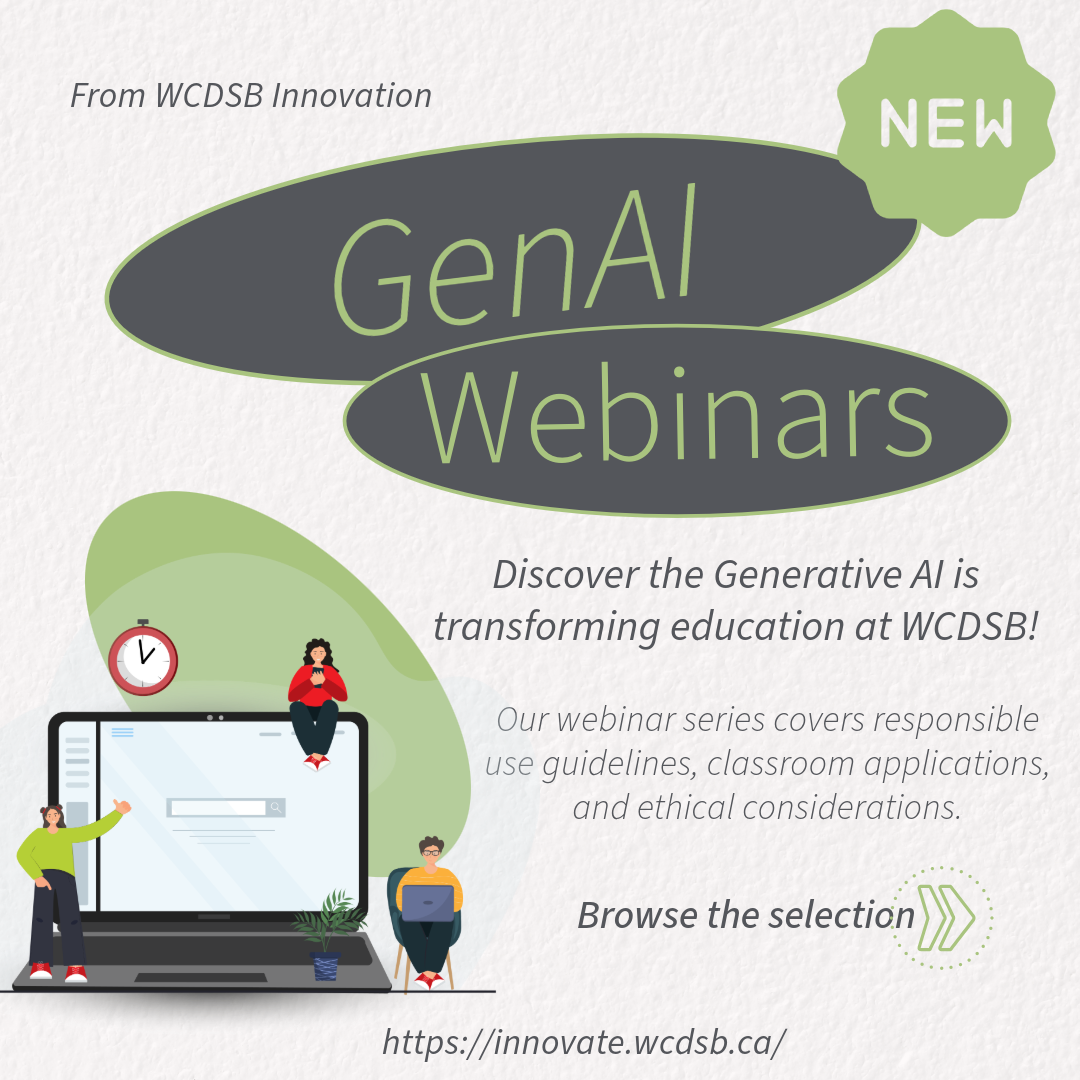 From WCDSB Innovation

NEW

GenAI Webinars

Discover the Generative AI is transforming education at WCDSB!

Our webinar series covers responsible use guidelines, classroom applications, and ethical considerations.

Browse the selection

https://innovate.wcdsb.ca/